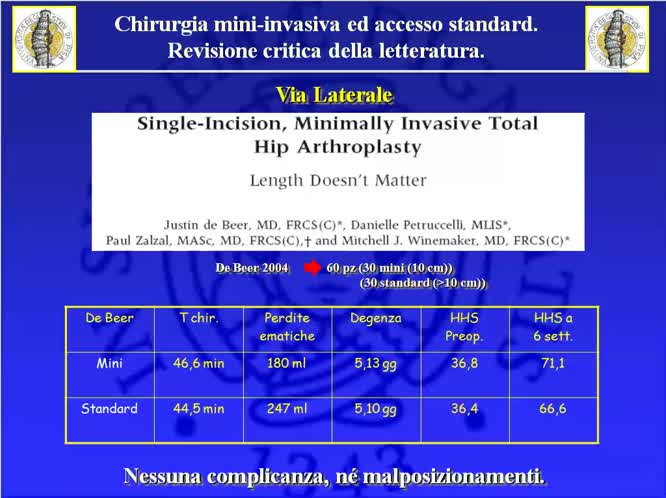 Chirurgia mini-invasiva ed accesso standard.
Revisione critica della letteratura.

Via Laterale

Single-Incision, Minimally Invasive Total Hip Arthroplasty

Length Doesn't Matter

Justin de Beer, MD, FRCS(C)*, Danielle Petruccelli, MLIS*, Paul Zalzal, MASc, MD, FRCS(C),† and Mitchell J. Winemaker, MD, FRCS(C)*

De Beer 2004 60 pz (30 mini (10 cm))
(30 standard (>10 cm))

| De Beer | T chir. | Perdite ematiche | Degenza | HHS Preop. | HHS a 6 sett. |
|---|---|---|---|---|---|
| Mini | 46,6 min | 180 ml | 5,13 gg | 36,8 | 71,1 |
| Standard | 44,5 min | 247 ml | 5,10 gg | 36,4 | 66,6 |

Nessuna complicanza, né malposizionamenti.